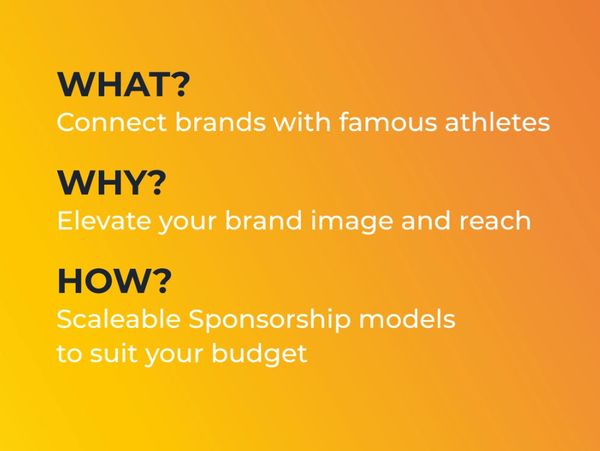 WHAT?
Connect brands with famous athletes

WHY?
Elevate your brand image and reach

HOW?
Scaleable Sponsorship models to suit your budget